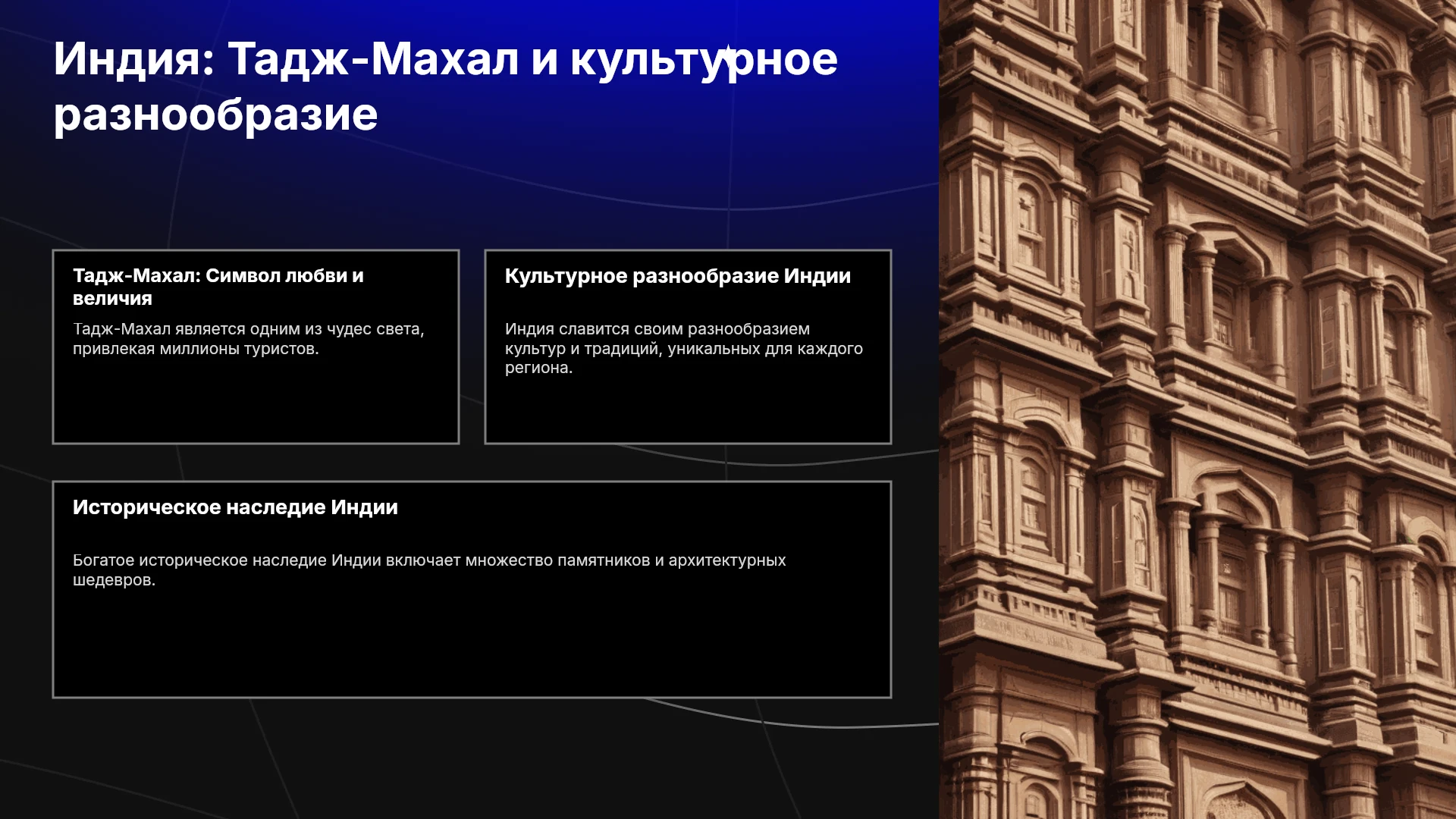 Индия: Тадж-Махал и культурное разнообразие

Тадж-Махал: Символ любви и величия

Тадж-Махал является одним из чудес света, привлекая миллионы туристов.

Культурное разнообразие Индии

Индия славится своим разнообразием культур и традиций, уникальных для каждого региона.

Историческое наследие Индии

Богатое историческое наследие Индии включает множество памятников и архитектурных шедевров.